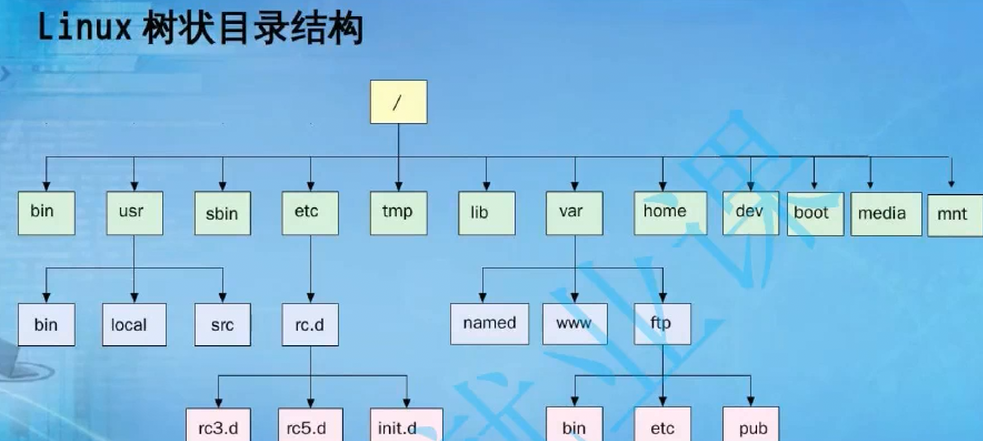 Linux 树状目录结构

/

bin usr sbin etc tmp lib var home dev boot media mnt

bin local src rc.d named www ftp

rc3.d rc5.d init.d bin etc pub